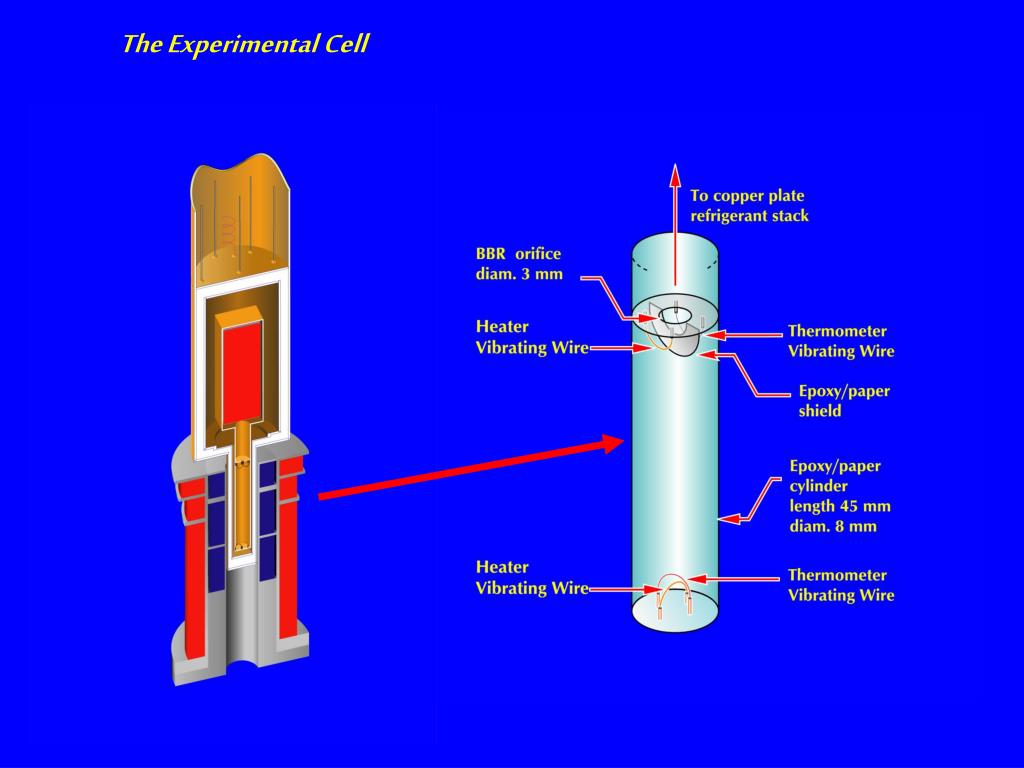 The Experimental Cell

To copper plate refrigerant stack

BBR orifice diam. 3 mm

Heater Vibrating Wire

Thermometer Vibrating Wire

Epoxy/paper shield

Epoxy/paper cylinder length 45 mm diam. 8 mm

Heater Vibrating Wire

Thermometer Vibrating Wire